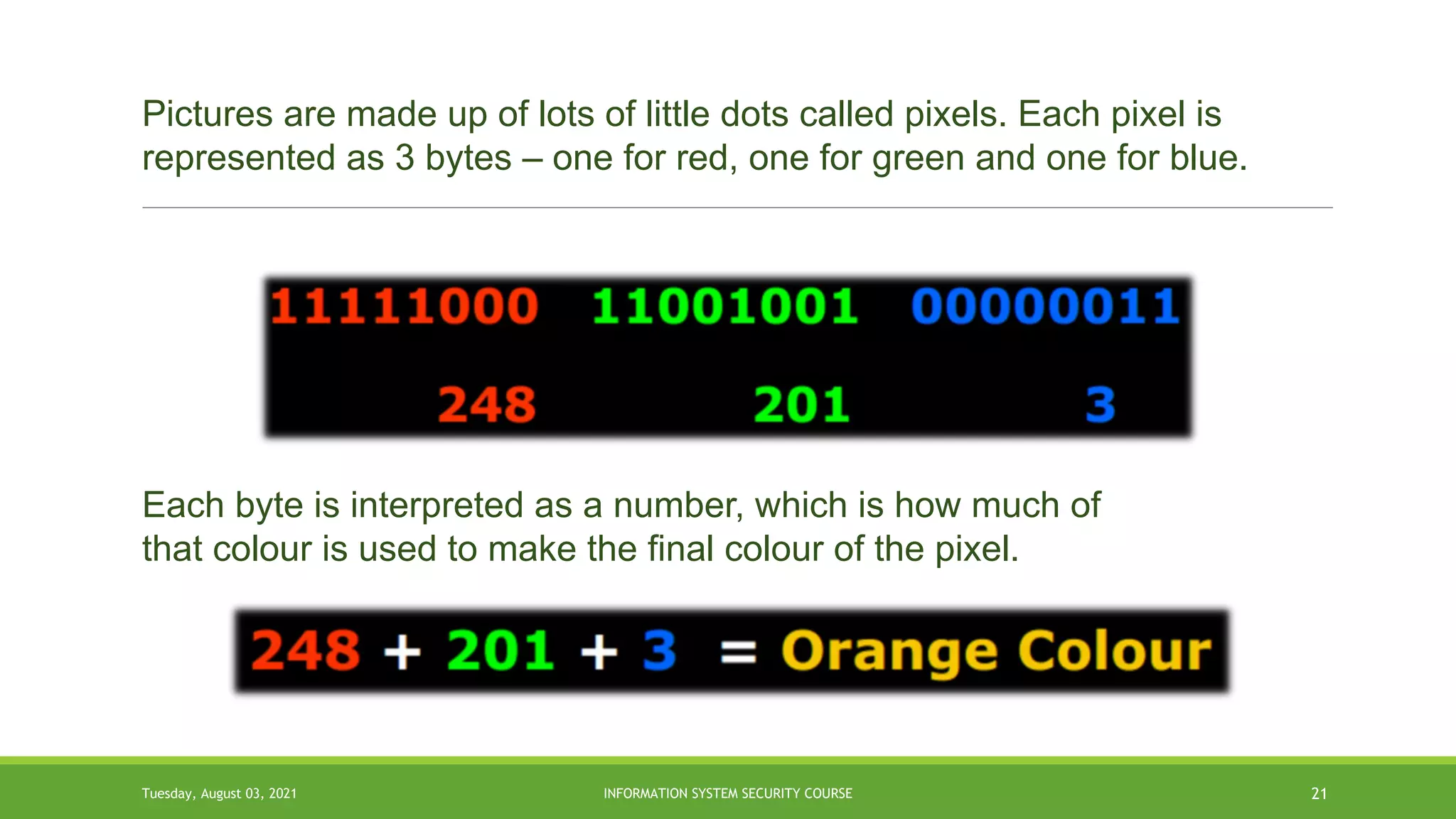 Pictures are made up of lots of little dots called pixels. Each pixel is represented as 3 bytes – one for red, one for green and one for blue.

11111000 11001001 00000011

248 201 3

Each byte is interpreted as a number, which is how much of that colour is used to make the final colour of the pixel.

248 + 201 + 3 = Orange Colour

Tuesday, August 03, 2021

INFORMATION SYSTEM SECURITY COURSE

21